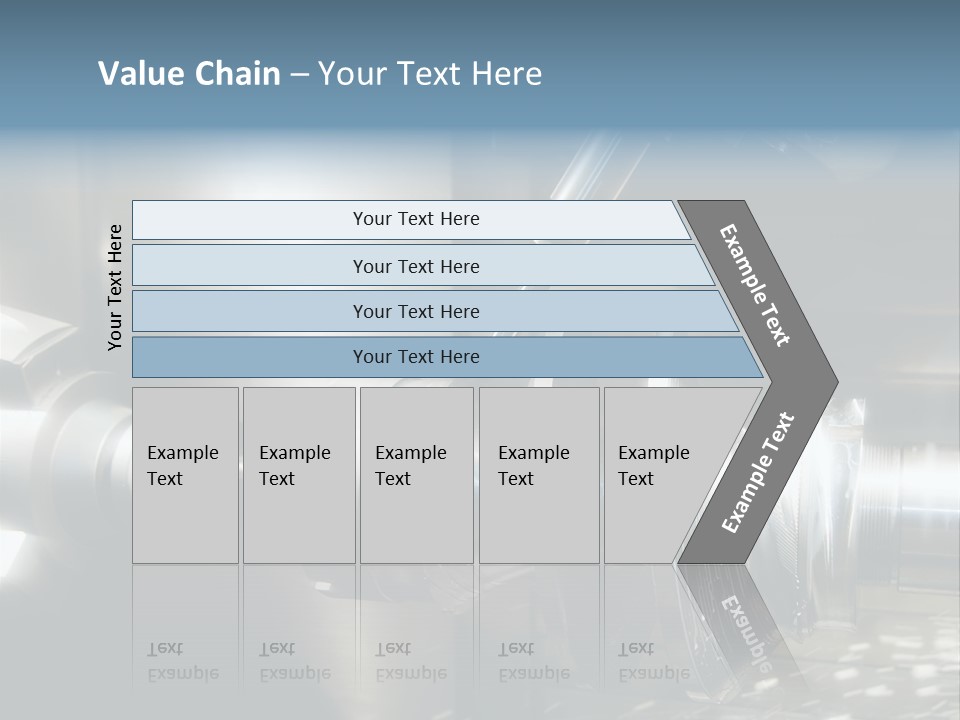 Value Chain – Your Text Here

Your Text Here

Your Text Here

Your Text Here

Your Text Here

Your Text Here

Example Text

Example Text

Example Text

Example Text

Example Text

Example Text

Example Text